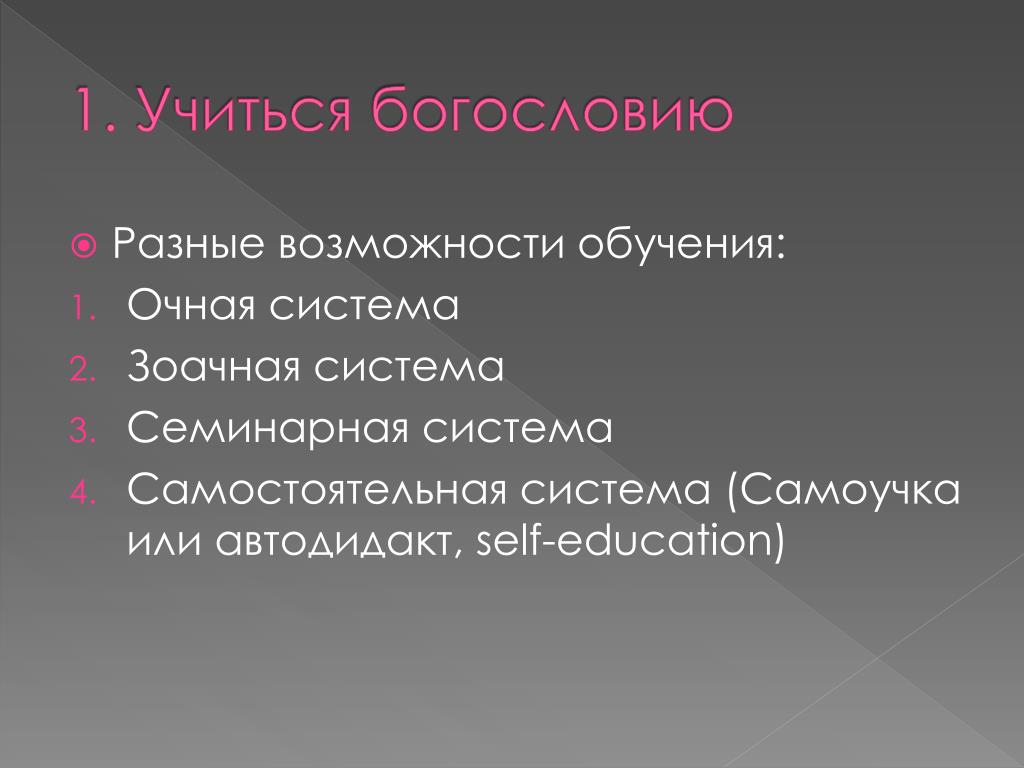 1. Учиться богословию

Разные возможности обучения:
1. Очная система
2. Зоачная система
3. Семинарная система
4. Самостоятельная система (Самоучка или автодидакт, self-education)